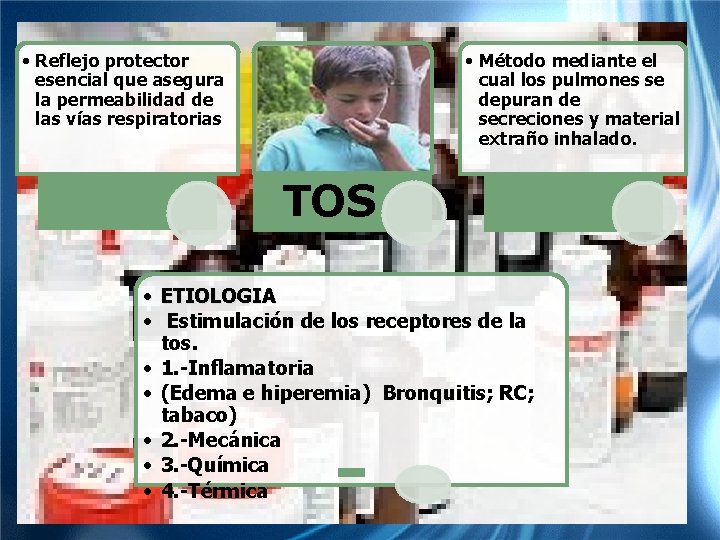 • Reflejo protector esencial que asegura la permeabilidad de las vías respiratorias

TOS

• Método mediante el cual los pulmones se depuran de secreciones y material extraño inhalado.

• ETIOLOGIA
• Estimulación de los receptores de la tos.
• 1.-Inflamatoria
• (Edema e hiperemia) Bronquitis; RC; tabaco)
• 2.-Mecánica
• 3.-Química
• 4.-Térmica